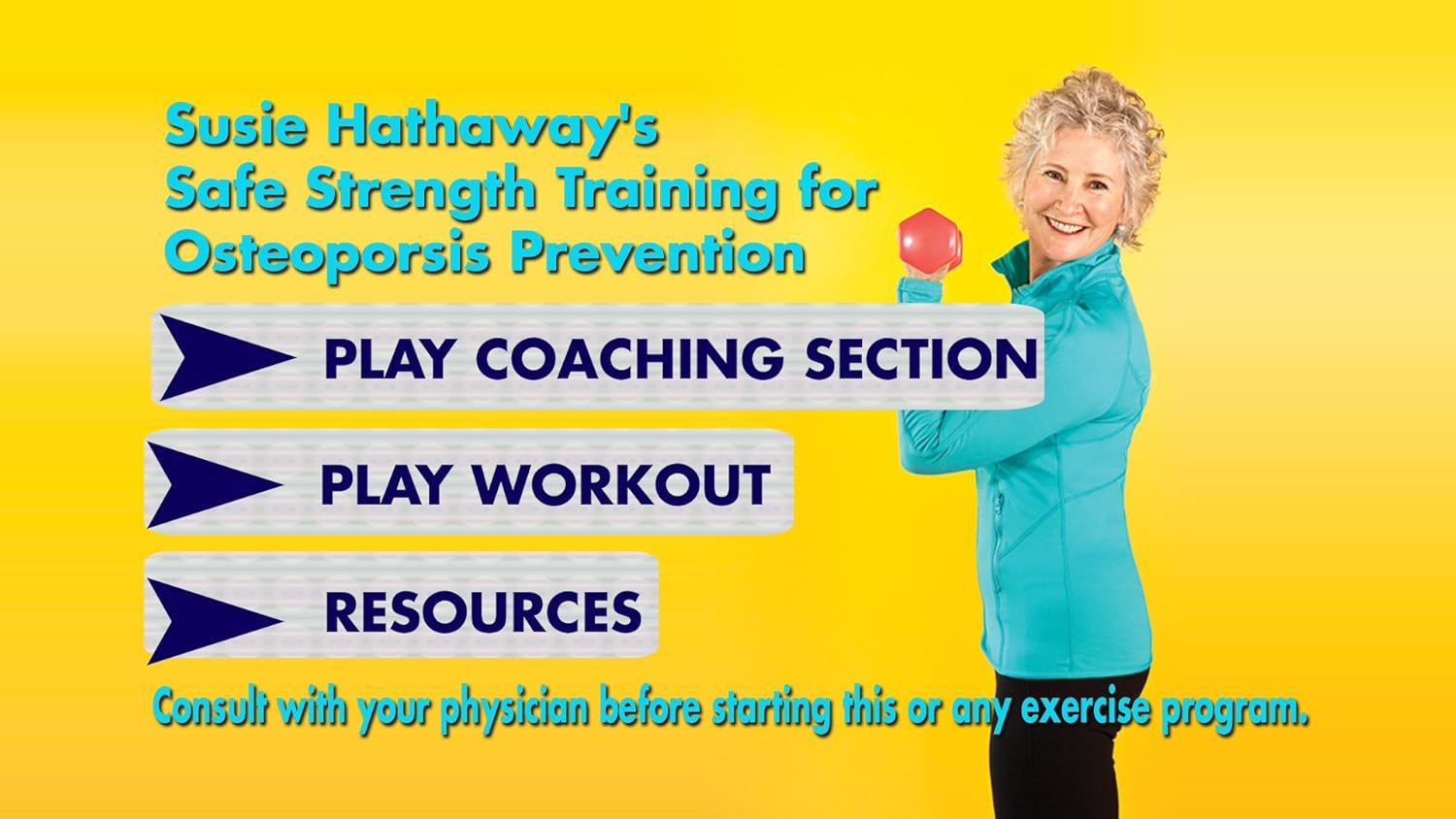 Susie Hathaway's
Safe Strength Training for
Osteoporsis Prevention

PLAY COACHING SECTION

PLAY WORKOUT

RESOURCES

Consult with your physician before starting this or any exercise program.